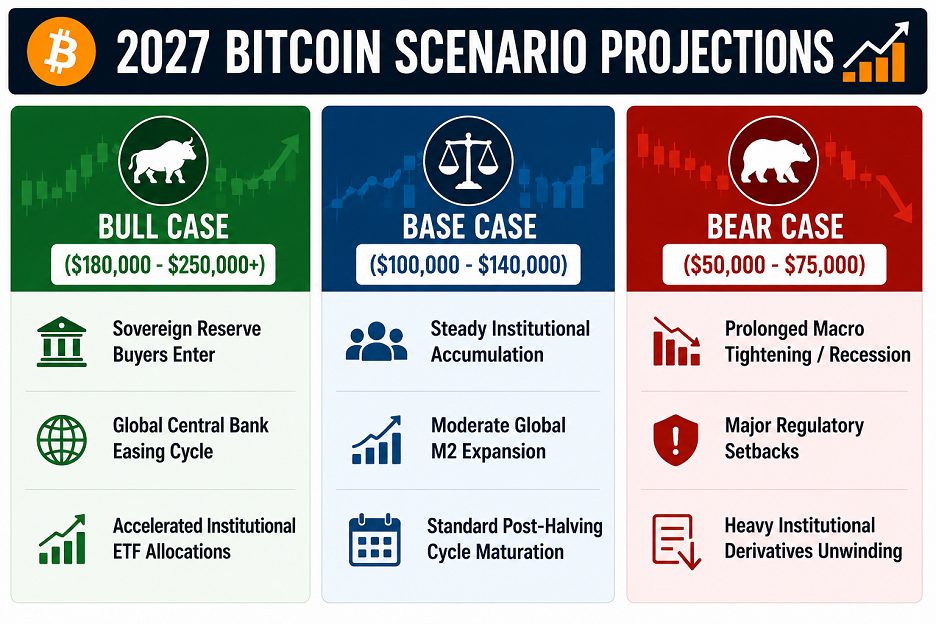 2027 BITCOIN SCENARIO PROJECTIONS

BULL CASE
($180,000 - $250,000+)

Sovereign Reserve Buyers Enter

Global Central Bank Easing Cycle

Accelerated Institutional ETF Allocations

BASE CASE
($100,000 - $140,000)

Steady Institutional Accumulation

Moderate Global M2 Expansion

Standard Post-Halving Cycle Maturation

BEAR CASE
($50,000 - $75,000)

Prolonged Macro Tightening / Recession

Major Regulatory Setbacks

Heavy Institutional Derivatives Unwinding